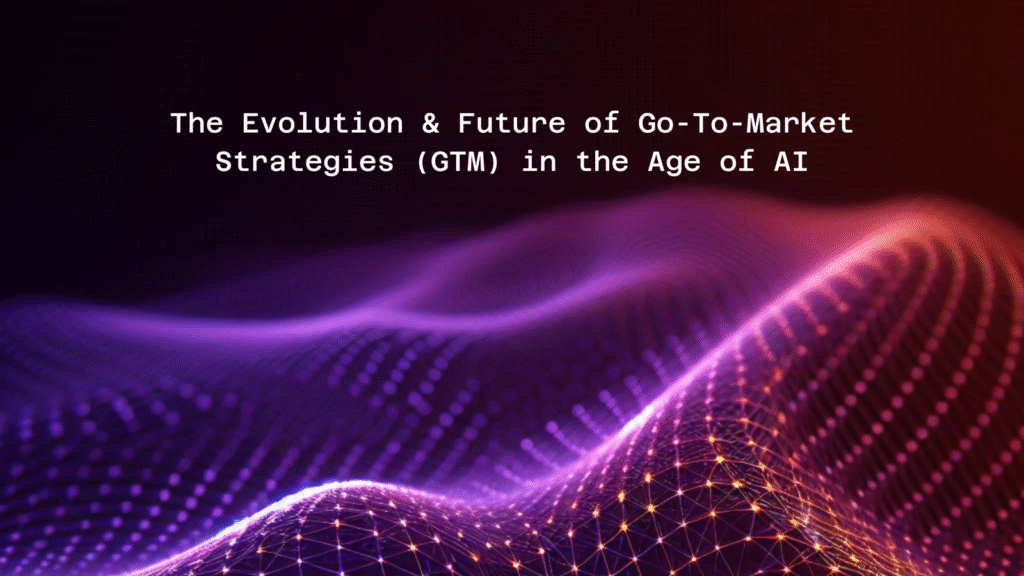 The Evolution & Future of Go-To-Market Strategies (GTM) in the Age of AI